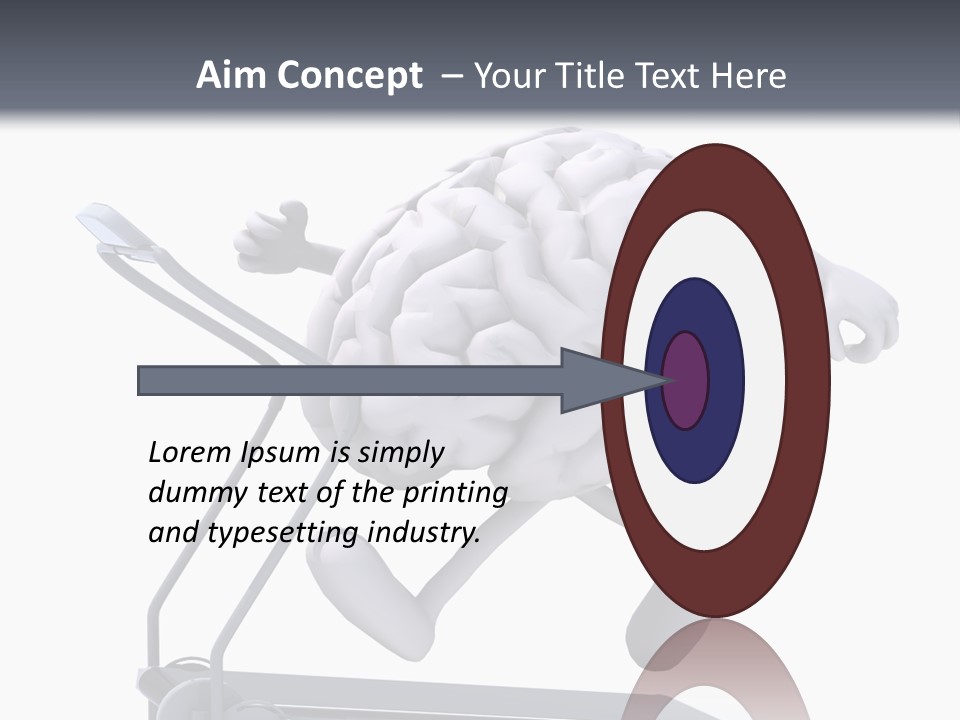 Aim Concept – Your Title Text Here

Lorem Ipsum is simply dummy text of the printing and typesetting industry.